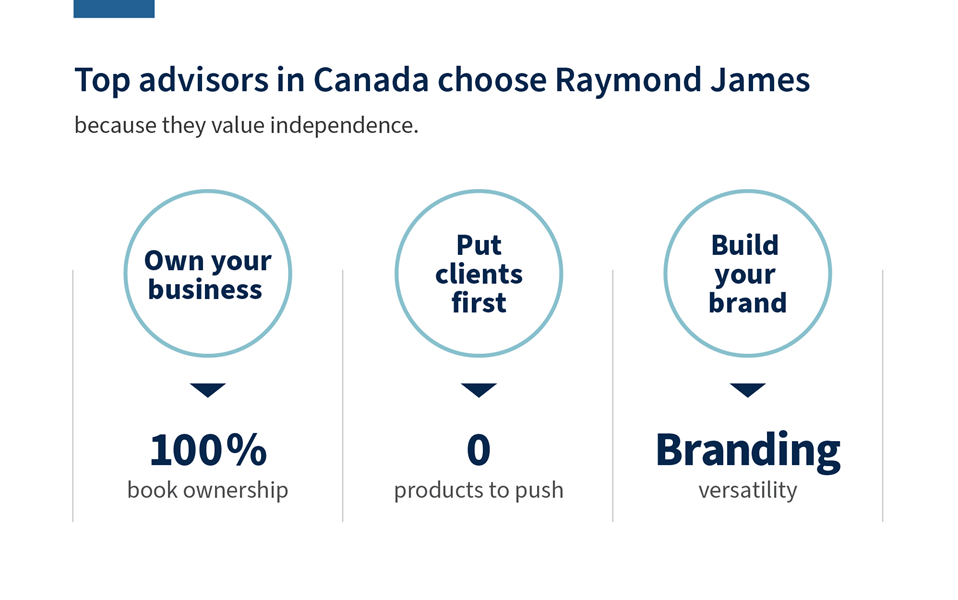 Top advisors in Canada choose Raymond James

because they value independence.

Own your business

100%
book ownership

Put clients first

0
products to push

Build your brand

Branding
versatility